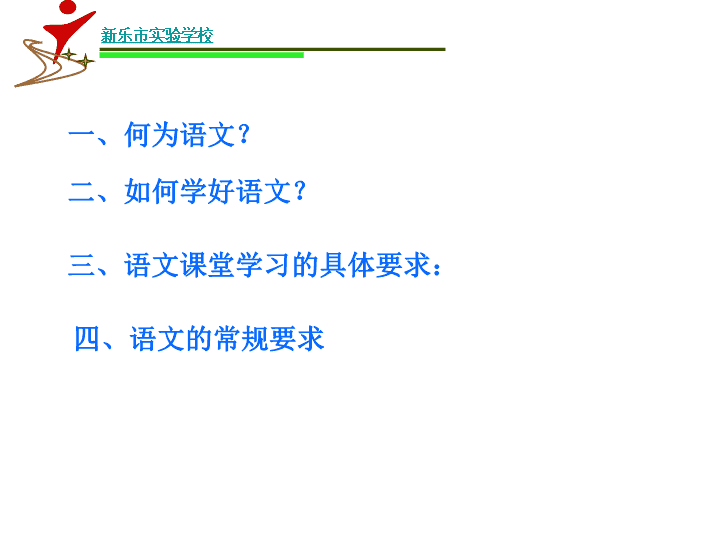 新乐市实验学校

一、何为语文？

二、如何学好语文？

三、语文课堂学习的具体要求：

四、语文的常规要求